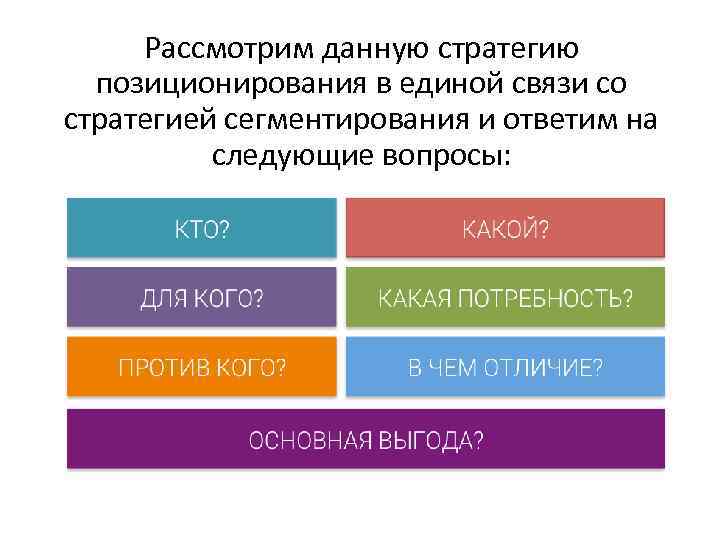 Рассмотрим данную стратегию позиционирования в единой связи со стратегией сегментирования и ответим на следующие вопросы:

КТО?

КАКОЙ?

ДЛЯ КОГО?

КАКАЯ ПОТРЕБНОСТЬ?

ПРОТИВ КОГО?

В ЧЕМ ОТЛИЧИЕ?

ОСНОВНАЯ ВЫГОДА?